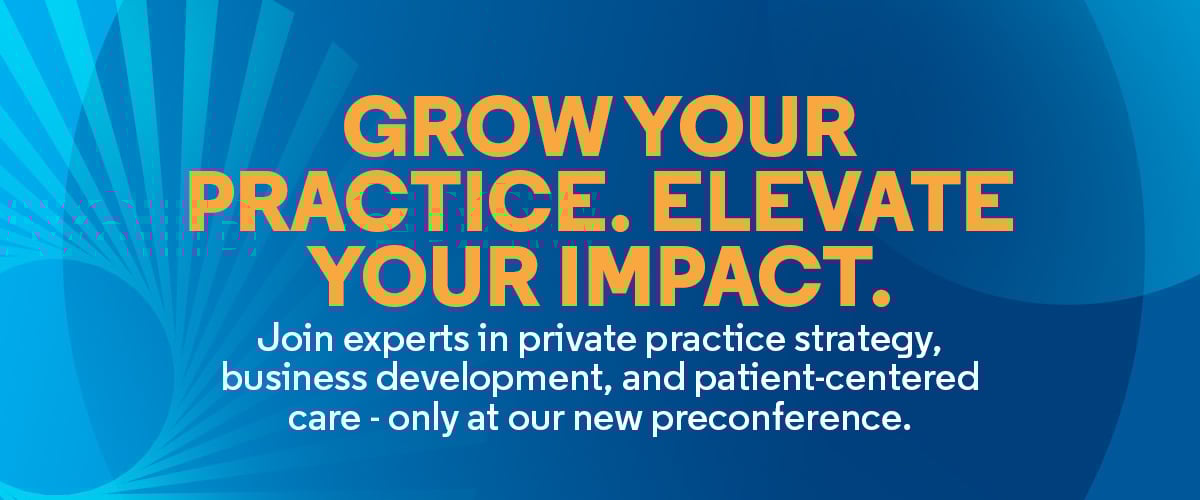 GROW YOUR PRACTICE. ELEVATE YOUR IMPACT.

Join experts in private practice strategy, business development, and patient-centered care - only at our new preconference.